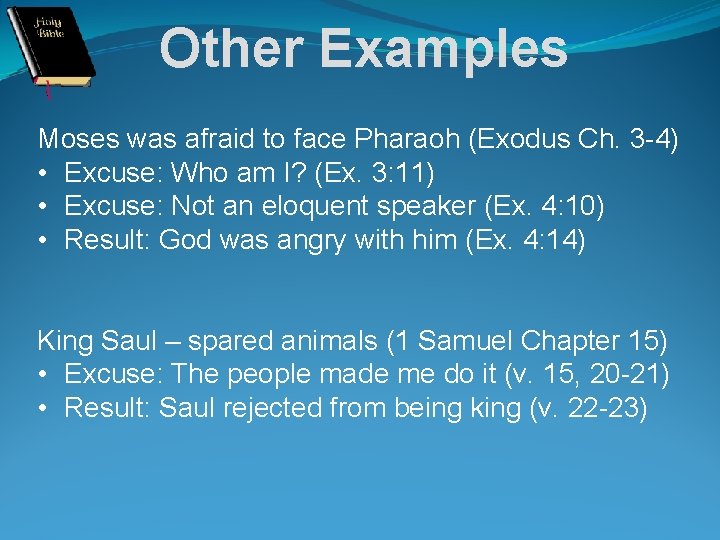 Holy Bible

Other Examples

Moses was afraid to face Pharaoh (Exodus Ch. 3-4)
• Excuse: Who am I? (Ex. 3:11)
• Excuse: Not an eloquent speaker (Ex. 4:10)
• Result: God was angry with him (Ex. 4:14)

King Saul – spared animals (1 Samuel Chapter 15)
• Excuse: The people made me do it (v. 15, 20-21)
• Result: Saul rejected from being king (v. 22-23)